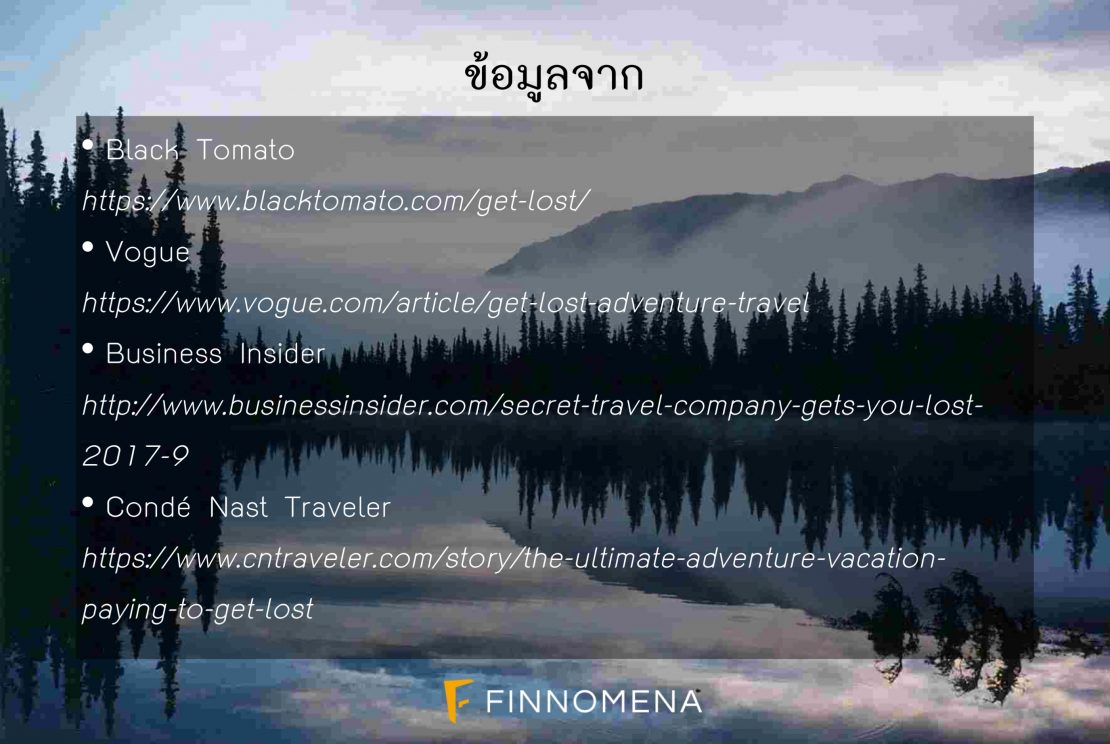 ข้อมูลจาก

• Black Tomato
https://www.blacktomato.com/get-lost/

• Vogue
https://www.vogue.com/article/get-lost-adventure-travel

• Business Insider
http://www.businessinsider.com/secret-travel-company-gets-you-lost-2017-9

• Condé Nast Traveler
https://www.cntraveler.com/story/the-ultimate-adventure-vacation-paying-to-get-lost

FINNOMENA